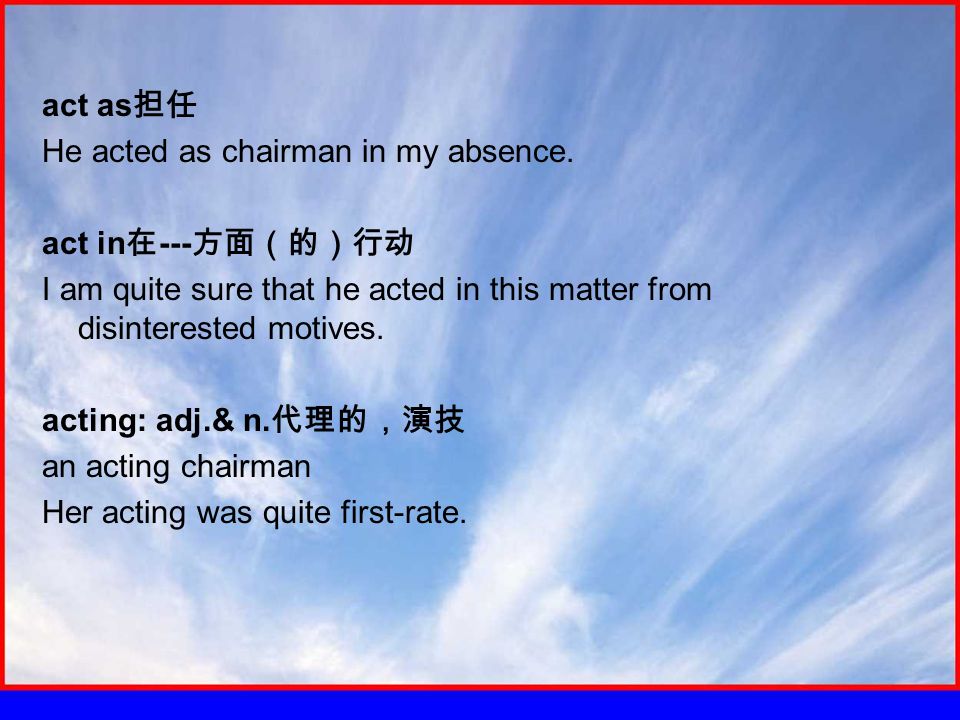 act as担任
He acted as chairman in my absence.

act in在---方面（的）行动
I am quite sure that he acted in this matter from disinterested motives.

acting: adj.& n.代理的，演技
an acting chairman
Her acting was quite first-rate.